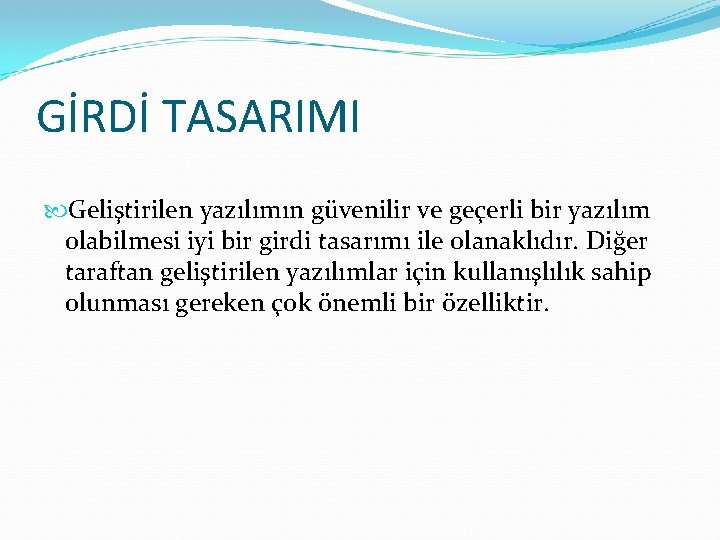 GİRDİ TASARIMI

Geliştirilen yazılımın güvenilir ve geçerli bir yazılım olabilmesi iyi bir girdi tasarımı ile olanaklıdır. Diğer taraftan geliştirilen yazılımlar için kullanışlılık sahip olunması gereken çok önemli bir özelliktir.